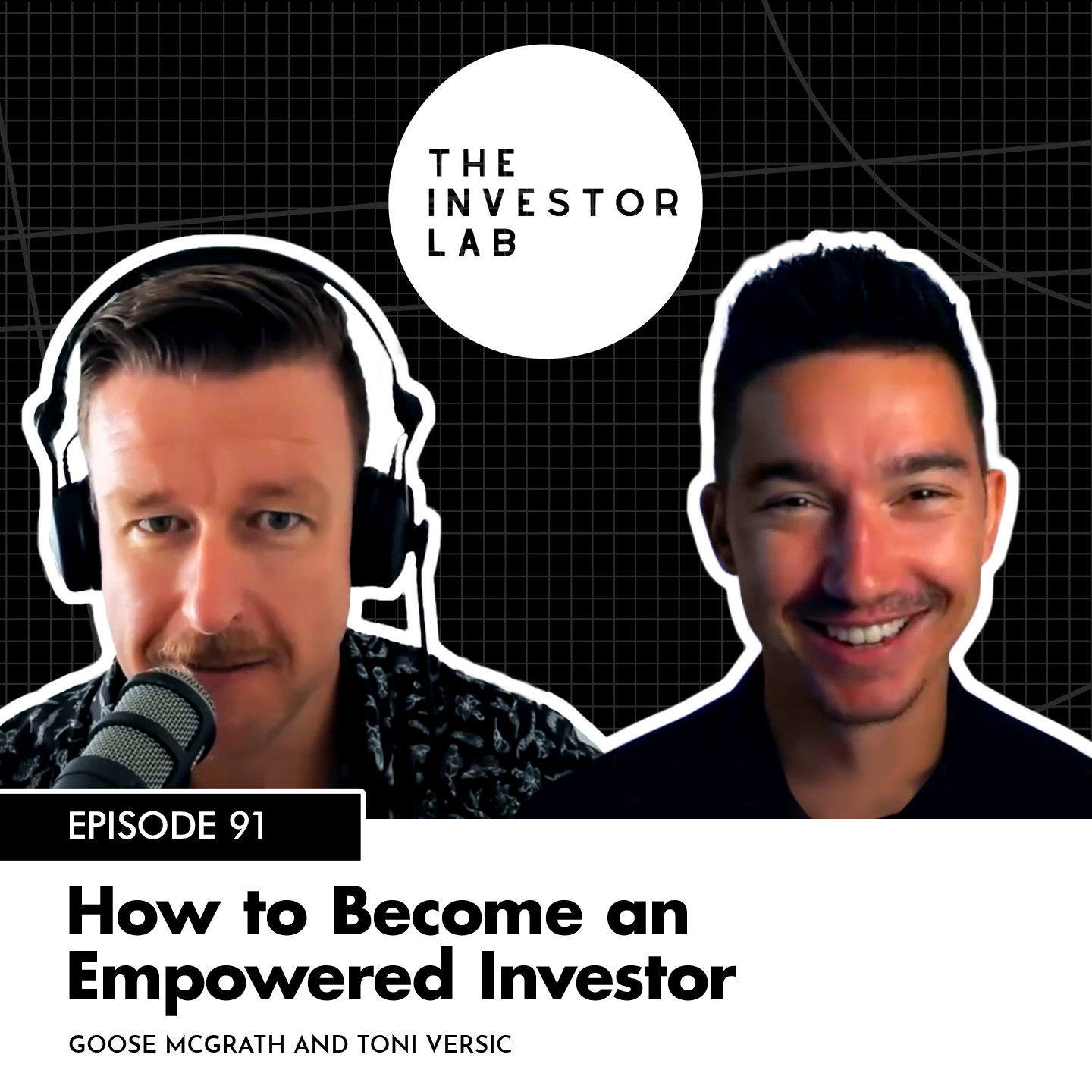 THE INVESTOR LAB

EPISODE 91

How to Become an Empowered Investor

GOOSE MCGRATH AND TONI VERSIC